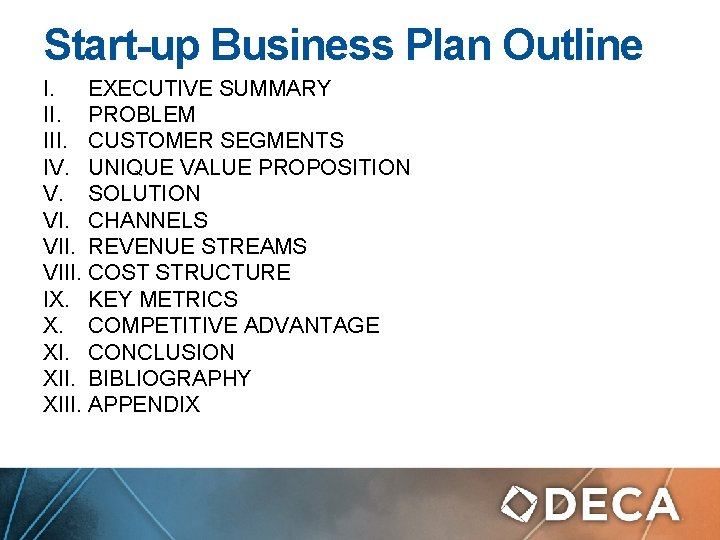 Start-up Business Plan Outline

I. EXECUTIVE SUMMARY
II. PROBLEM
III. CUSTOMER SEGMENTS
IV. UNIQUE VALUE PROPOSITION
V. SOLUTION
VI. CHANNELS
VII. REVENUE STREAMS
VIII. COST STRUCTURE
IX. KEY METRICS
X. COMPETITIVE ADVANTAGE
XI. CONCLUSION
XII. BIBLIOGRAPHY
XIII. APPENDIX

DECA